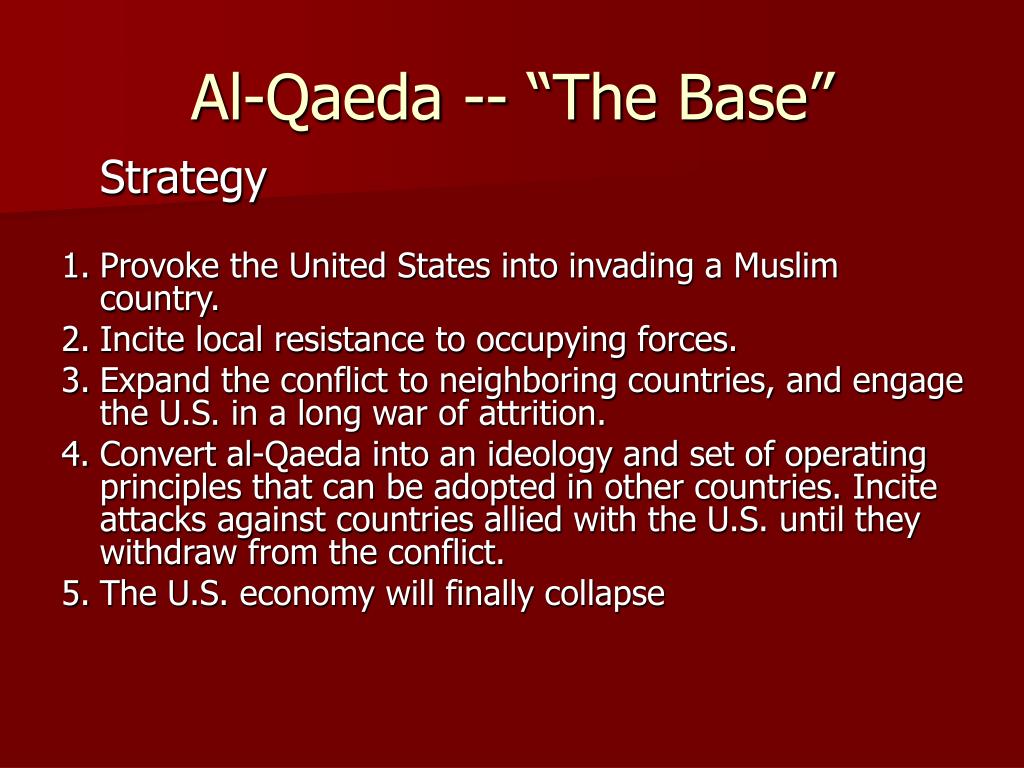 Al-Qaeda -- “The Base”

Strategy

1. Provoke the United States into invading a Muslim country.
2. Incite local resistance to occupying forces.
3. Expand the conflict to neighboring countries, and engage the U.S. in a long war of attrition.
4. Convert al-Qaeda into an ideology and set of operating principles that can be adopted in other countries. Incite attacks against countries allied with the U.S. until they withdraw from the conflict.
5. The U.S. economy will finally collapse